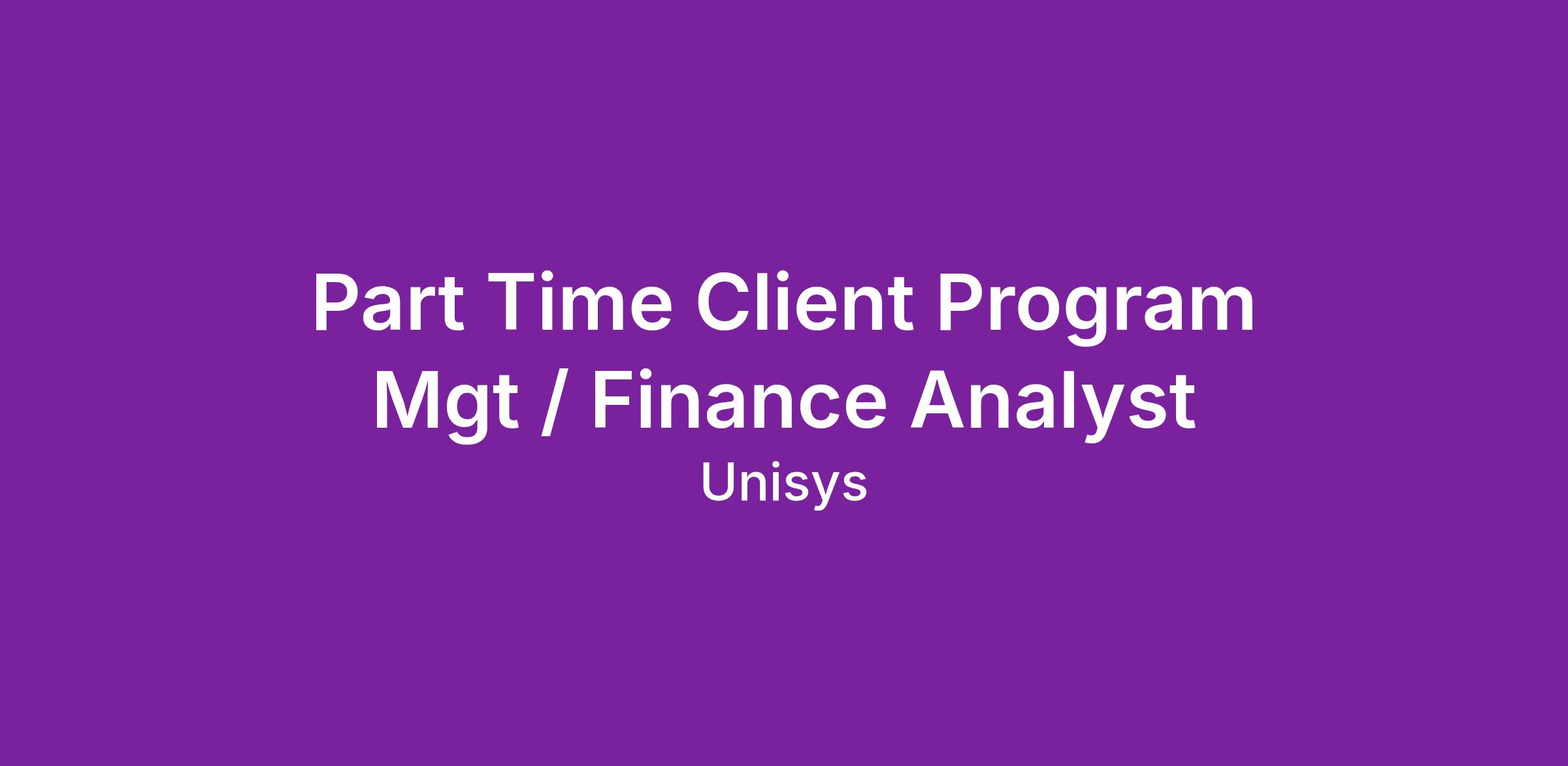 Part Time Client Program Mgt / Finance Analyst

Unisys